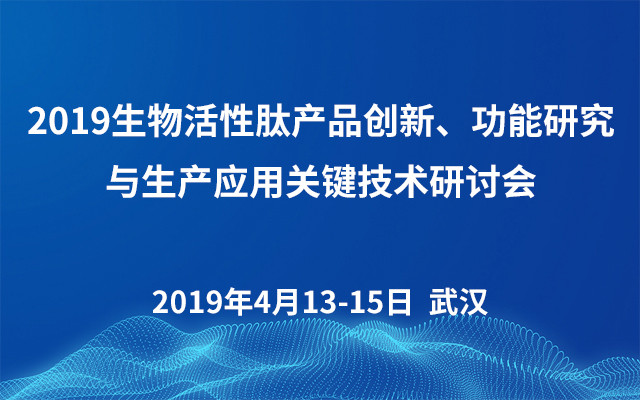 2019生物活性肽产品创新、功能研究与生产应用关键技术研讨会

2019年4月13-15日 武汉